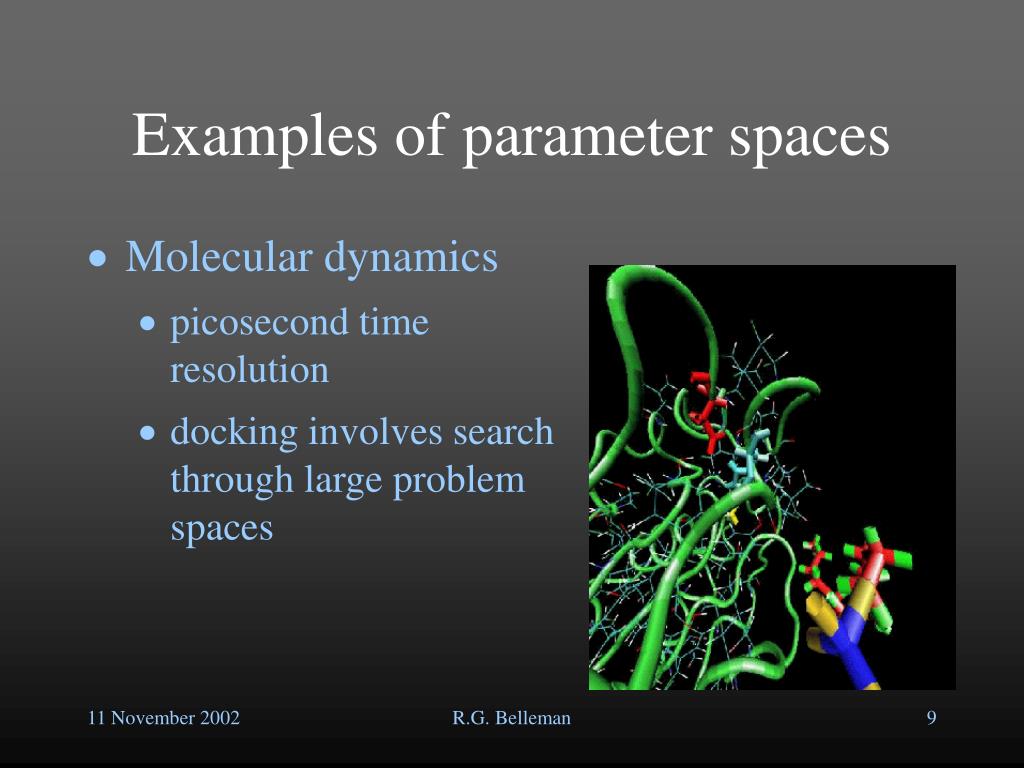 Examples of parameter spaces

• Molecular dynamics
  • picosecond time resolution
  • docking involves search through large problem spaces

11 November 2002
R.G. Belleman
9